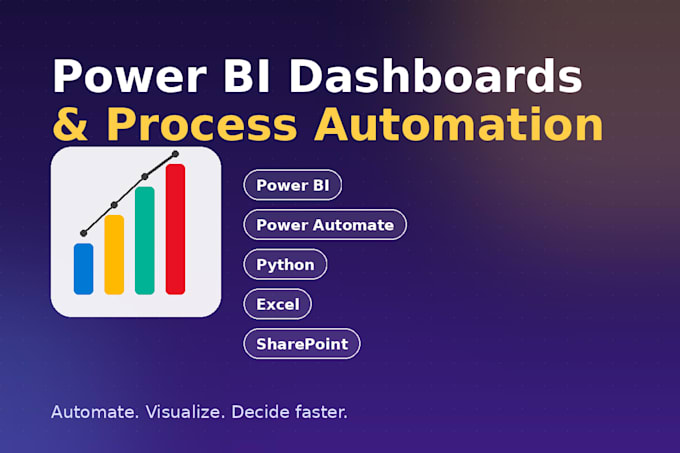 Power BI Dashboards
& Process Automation

Power BI
Power Automate
Python
Excel
SharePoint

Automate. Visualize. Decide faster.